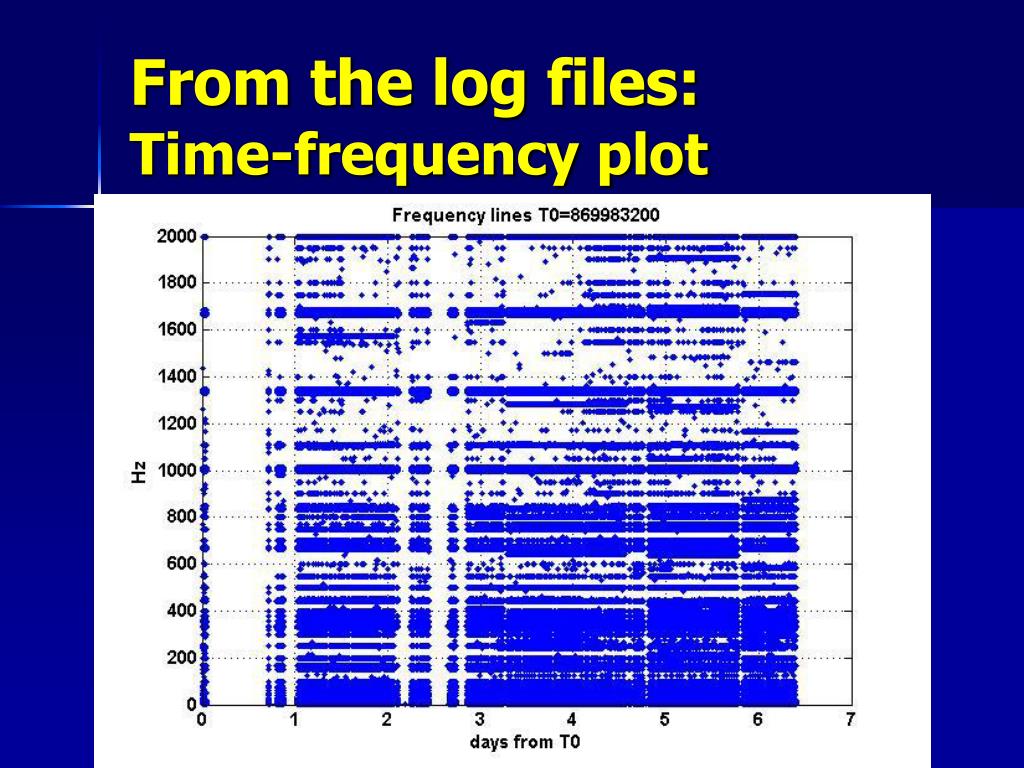 From the log files:
Time-frequency plot

Frequency lines T0=869983200

2000
1800
1600
1400
1200
1000
800
600
400
200
0

Hz

0 1 2 3 4 5 6 7

days from T0